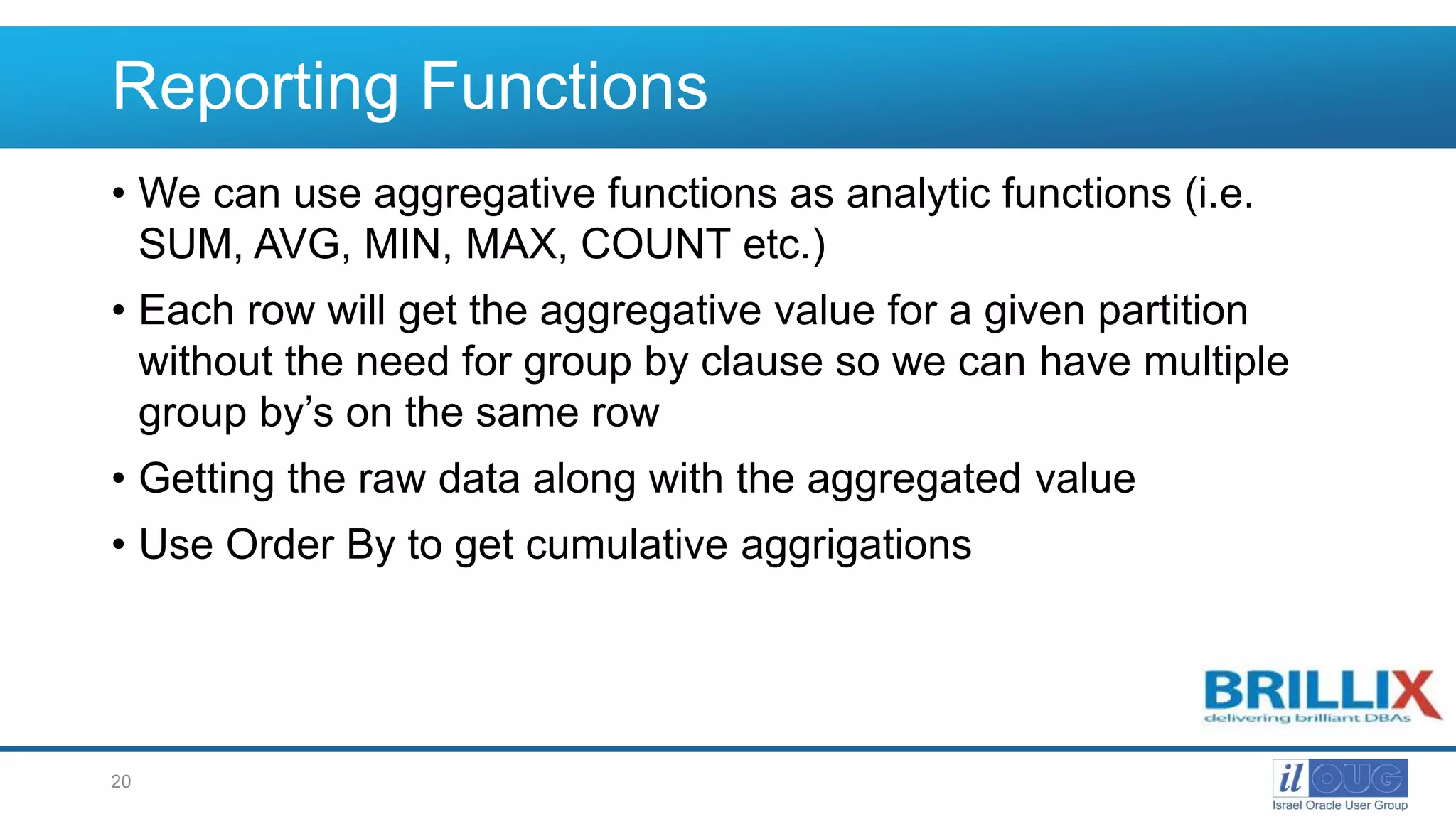 Reporting Functions

• We can use aggregative functions as analytic functions (i.e. SUM, AVG, MIN, MAX, COUNT etc.)

• Each row will get the aggregative value for a given partition without the need for group by clause so we can have multiple group by's on the same row

• Getting the raw data along with the aggregated value

• Use Order By to get cumulative aggrigations

BRILLIX
delivering brilliant DBAs

20

il OUG
Israel Oracle User Group